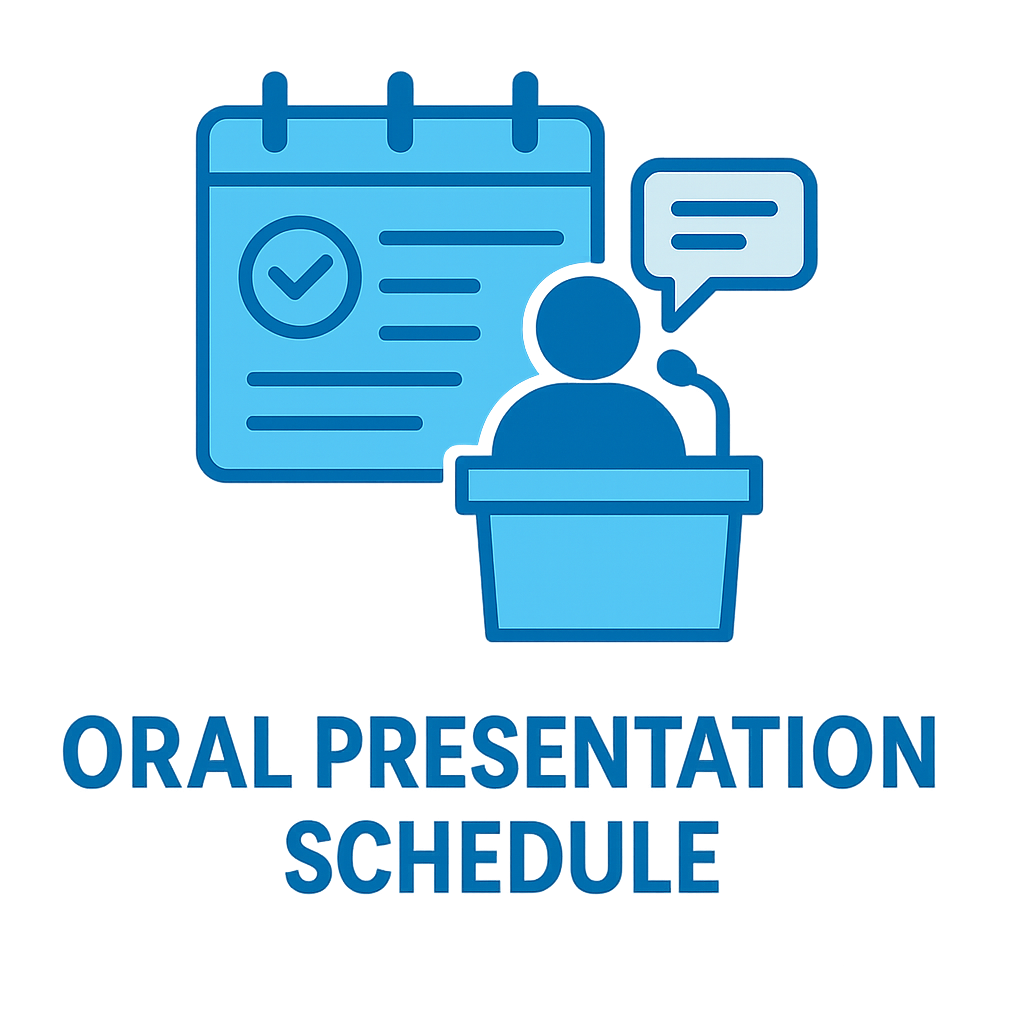 ORAL PRESENTATION SCHEDULE